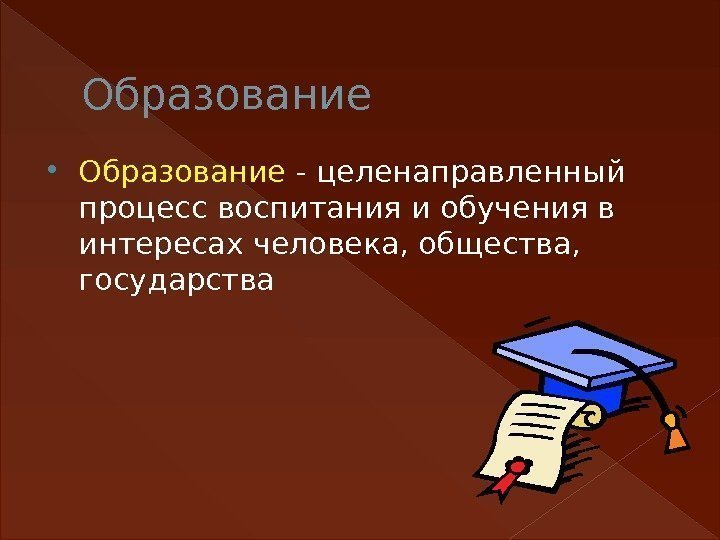 Образование

• Образование - целенаправленный процесс воспитания и обучения в интересах человека, общества, государства